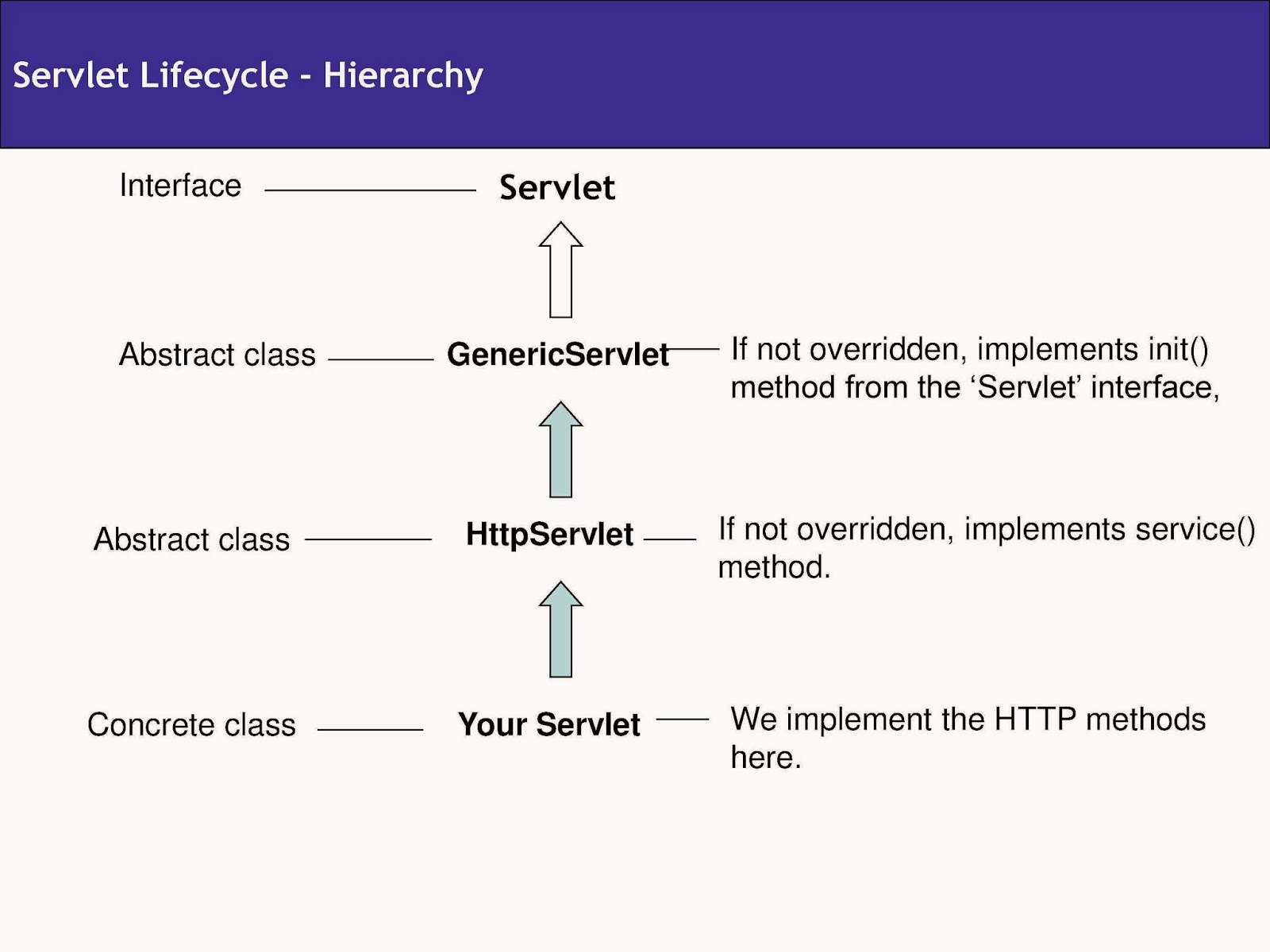 Servlet Lifecycle - Hierarchy

Interface

Servlet

Abstract class

GenericServlet

If not overridden, implements init() method from the ‘Servlet’ interface,

Abstract class

HttpServlet

If not overridden, implements service() method.

Concrete class

Your Servlet

We implement the HTTP methods here.